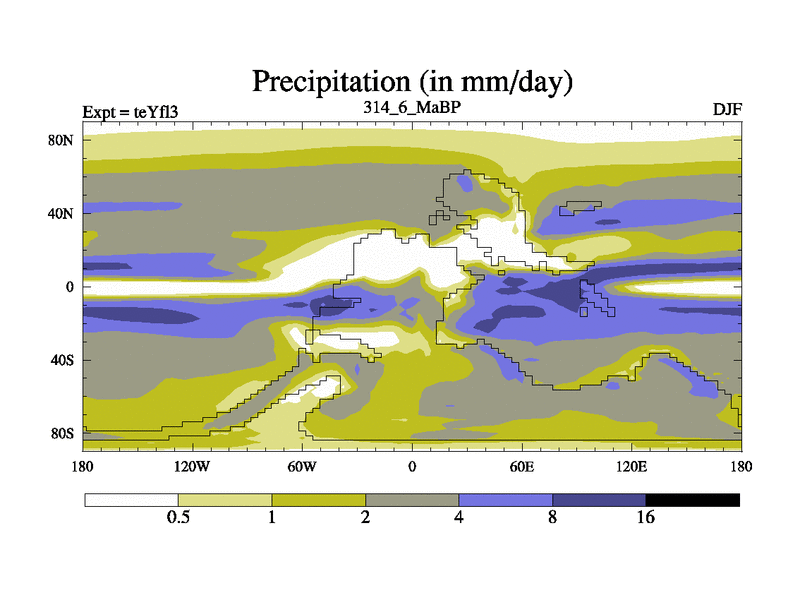 Precipitation (in mm/day)

Expt = teYfl3

314_6_MaBP

DJF

80N
40N
0
40S
80S

180
120W
60W
0
60E
120E
180

0.5
1
2
4
8
16